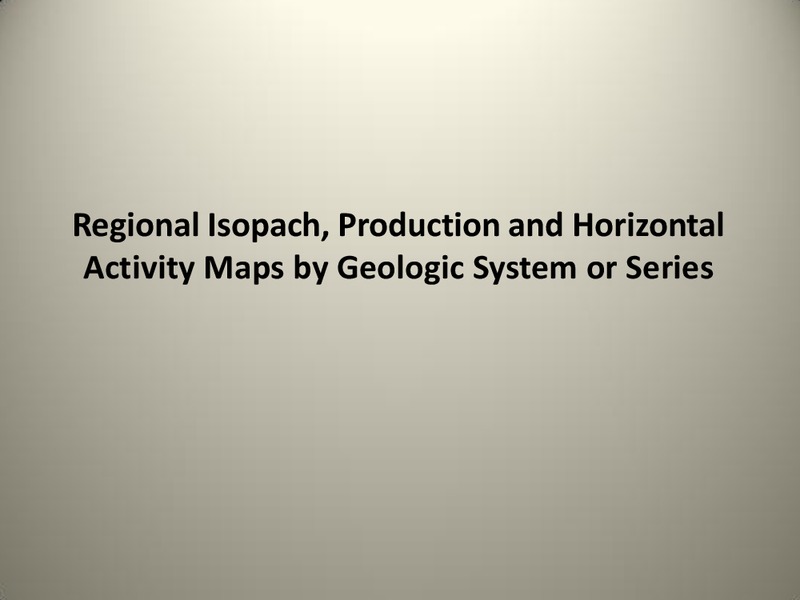 Regional Isopach, Production and Horizontal Activity Maps by Geologic System or Series